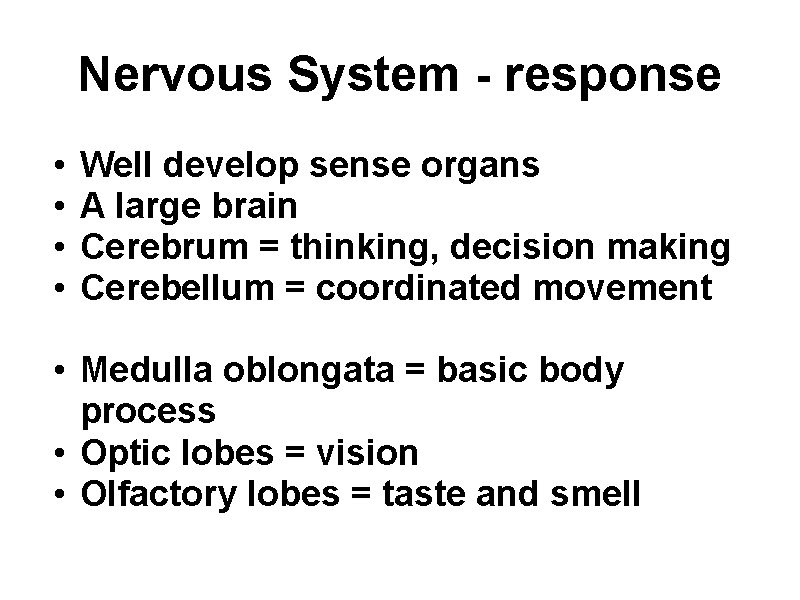 Nervous System - response

• Well develop sense organs
• A large brain
• Cerebrum = thinking, decision making
• Cerebellum = coordinated movement

• Medulla oblongata = basic body process
• Optic lobes = vision
• Olfactory lobes = taste and smell